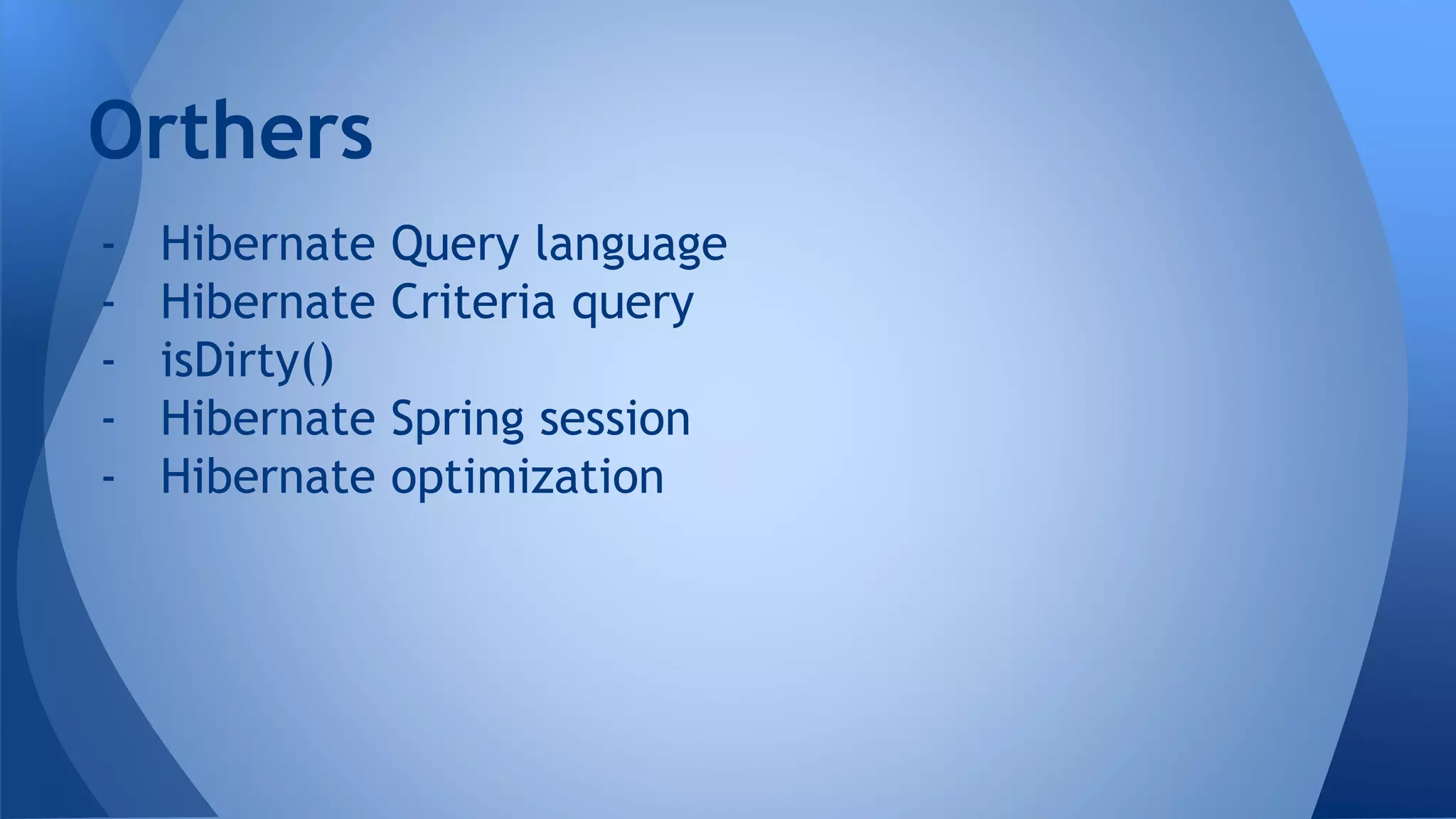 Orthers

- Hibernate Query language
- Hibernate Criteria query
- isDirty()
- Hibernate Spring session
- Hibernate optimization